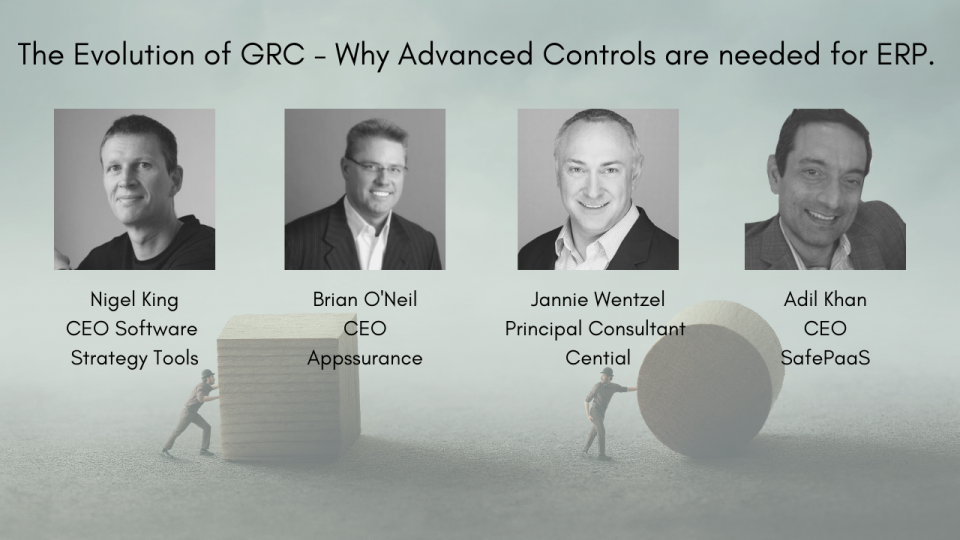 The Evolution of GRC - Why Advanced Controls are needed for ERP.

Nigel King
CEO Software
Strategy Tools

Brian O'Neil
CEO
Appssurance

Jannie Wentzel
Principal Consultant
Cential

Adil Khan
CEO
SafePaaS